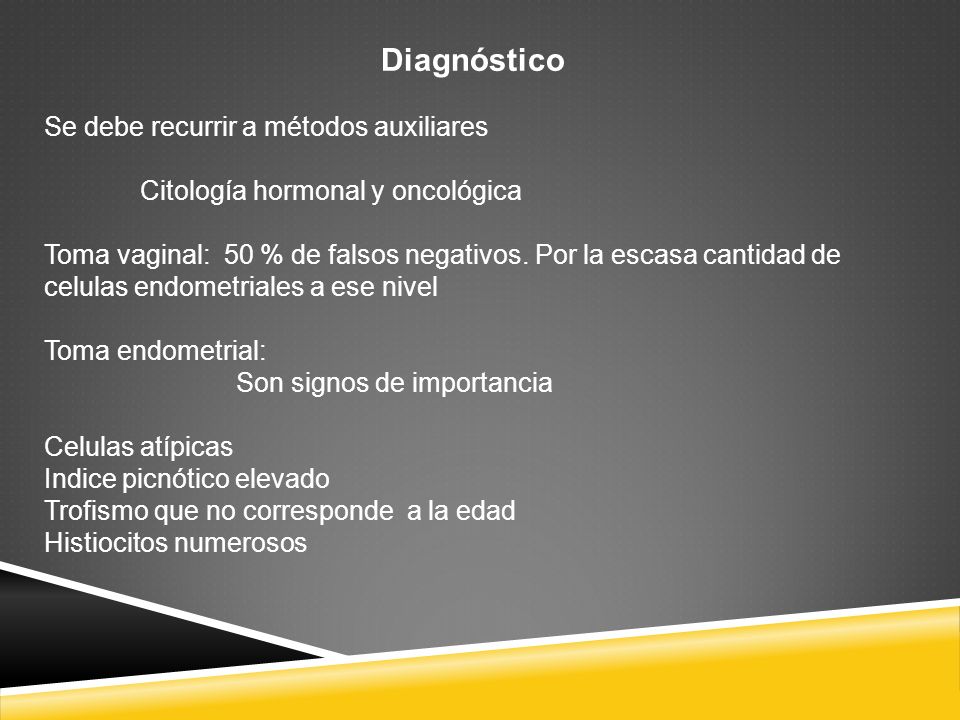 Diagnóstico

Se debe recurrir a métodos auxiliares

Citología hormonal y oncológica

Toma vaginal: 50 % de falsos negativos. Por la escasa cantidad de celulas endometriales a ese nivel

Toma endometrial:
Son signos de importancia

Celulas atípicas
Indice picnótico elevado
Trofismo que no corresponde a la edad
Histiocitos numerosos